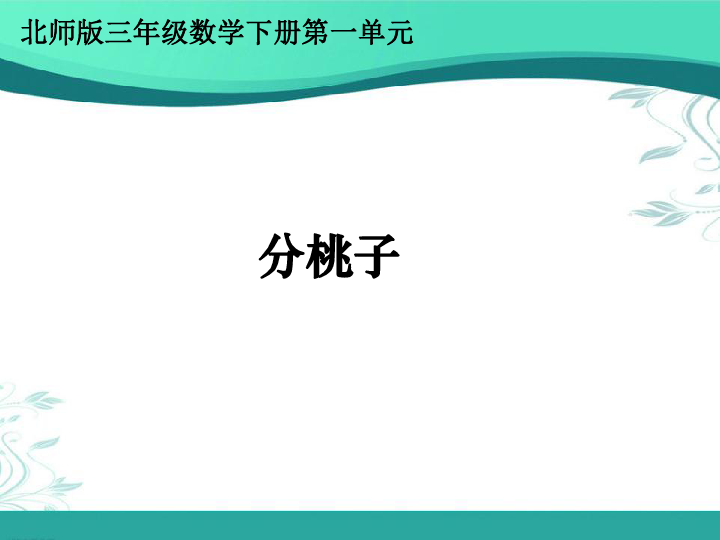 北师版三年级数学下册第一单元

分桃子